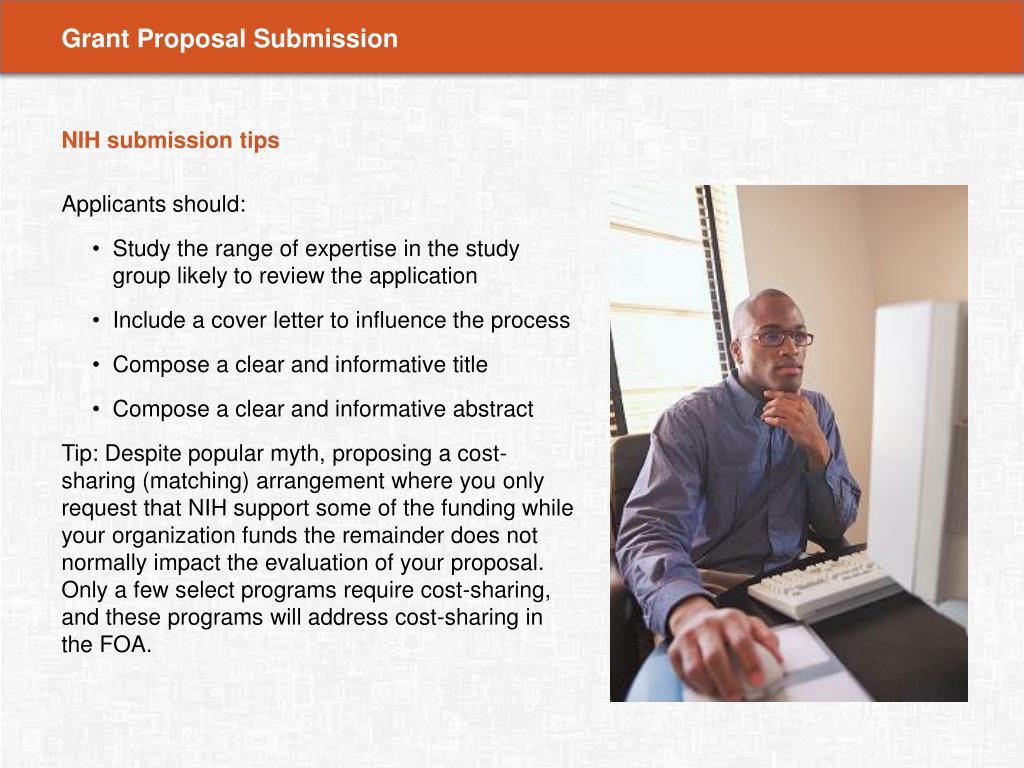 Grant Proposal Submission

NIH submission tips

Applicants should:

• Study the range of expertise in the study group likely to review the application

• Include a cover letter to influence the process

• Compose a clear and informative title

• Compose a clear and informative abstract

Tip: Despite popular myth, proposing a cost-sharing (matching) arrangement where you only request that NIH support some of the funding while your organization funds the remainder does not normally impact the evaluation of your proposal. Only a few select programs require cost-sharing, and these programs will address cost-sharing in the FOA.